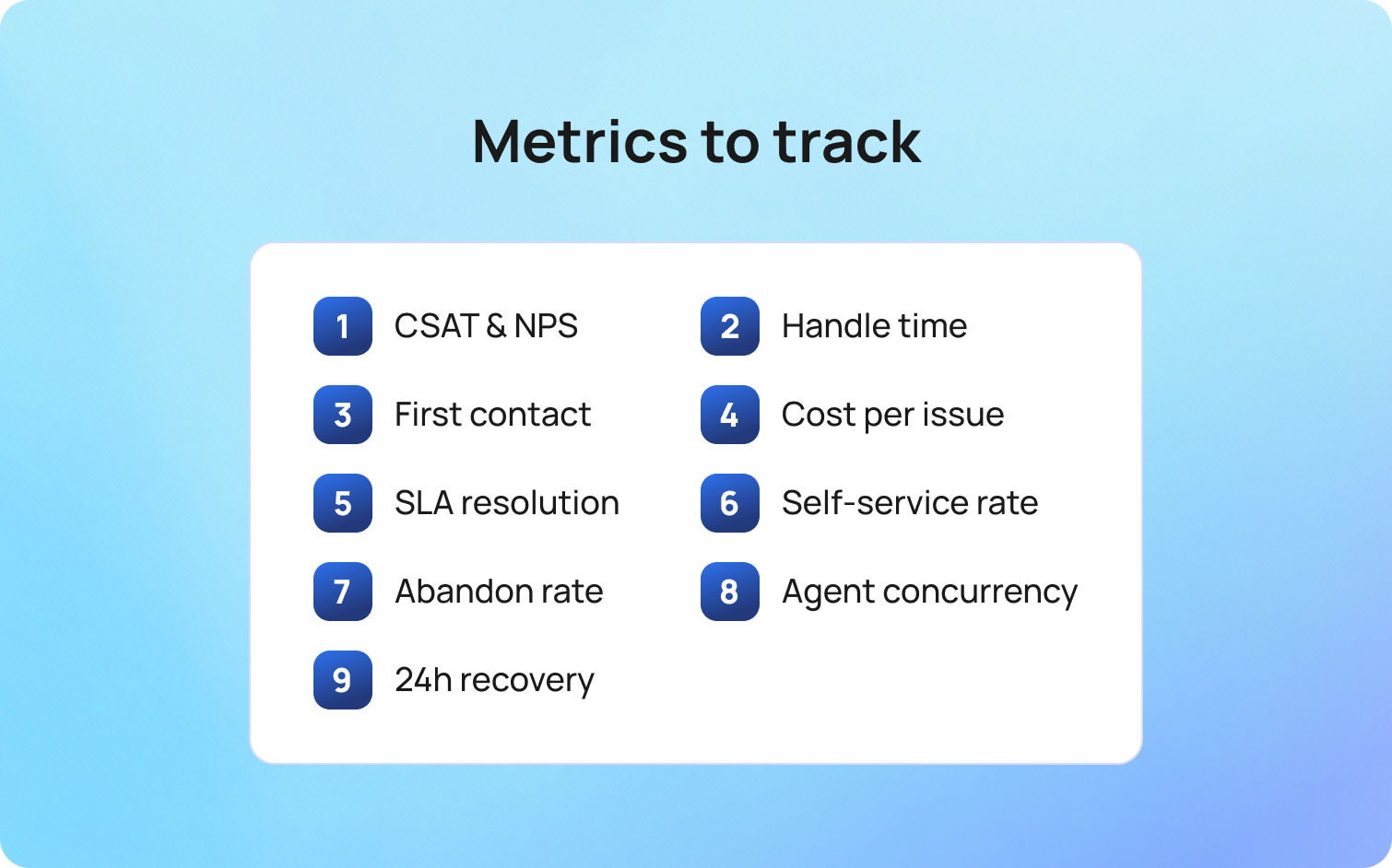 Metrics to track

1 CSAT & NPS
2 Handle time
3 First contact
4 Cost per issue
5 SLA resolution
6 Self-service rate
7 Abandon rate
8 Agent concurrency
9 24h recovery